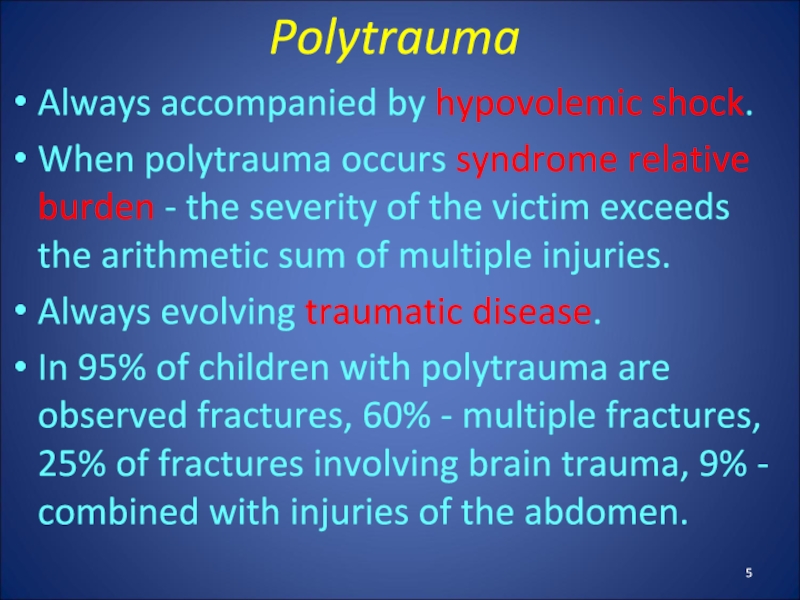 Polytrauma

• Always accompanied by hypovolemic shock.

• When polytrauma occurs syndrome relative burden - the severity of the victim exceeds the arithmetic sum of multiple injuries.

• Always evolving traumatic disease.

• In 95% of children with polytrauma are observed fractures, 60% - multiple fractures, 25% of fractures involving brain trauma, 9% - combined with injuries of the abdomen.

5